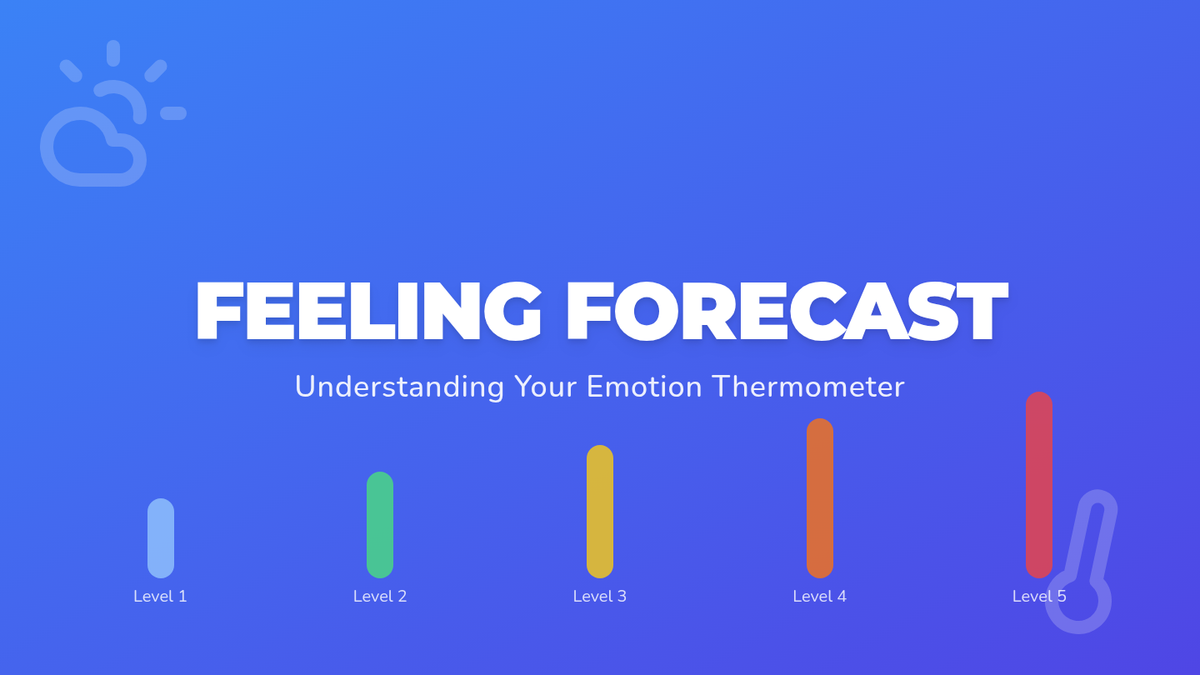 FEELING FORECAST

Understanding Your Emotion Thermometer

Level 1

Level 2

Level 3

Level 4

Level 5